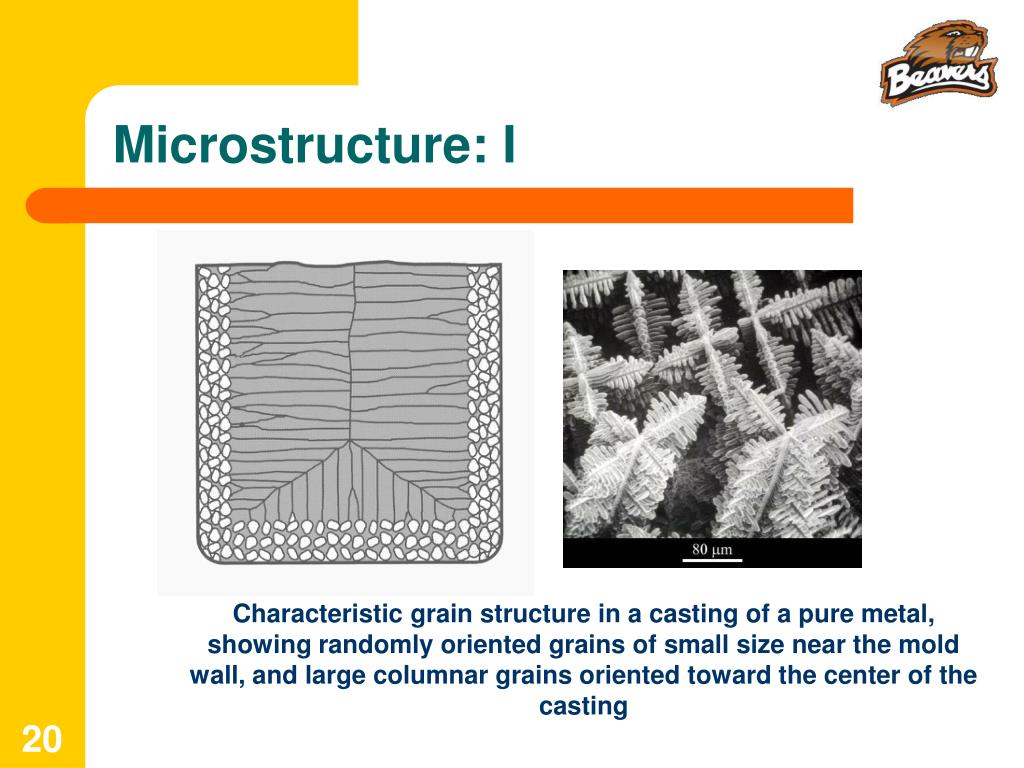 Beavers

Microstructure: I

80 μm

Characteristic grain structure in a casting of a pure metal, showing randomly oriented grains of small size near the mold wall, and large columnar grains oriented toward the center of the casting

20